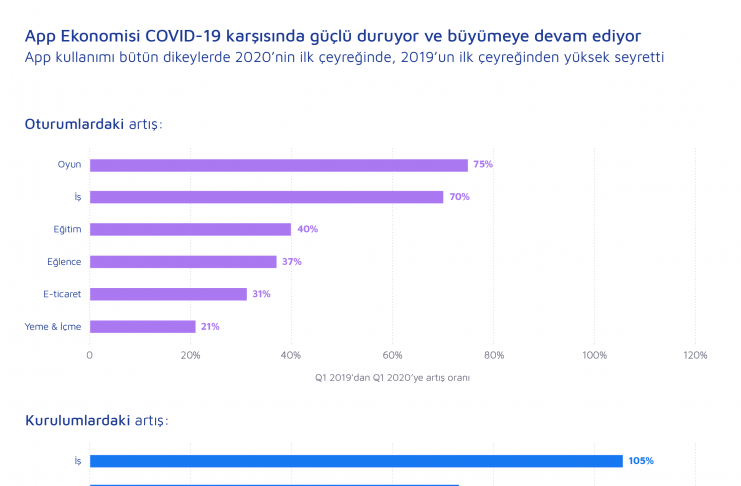 App Ekonomisi COVID-19 karşısında güçlü duruyor ve büyümeye devam ediyor
App kullanımı bütün dikeylerde 2020'nin ilk çeyreğinde, 2019'un ilk çeyreğinden yüksek seyretti

Oturumlardaki artış:

Oyun 75%
İş 70%
Eğitim 40%
Eğlence 37%
E-ticaret 31%
Yeme & İçme 21%

0 20% 40% 60% 80% 100% 120%

Q1 2019'dan Q1 2020'ye artış oranı

Kurulumlardaki artış:

İş 105%